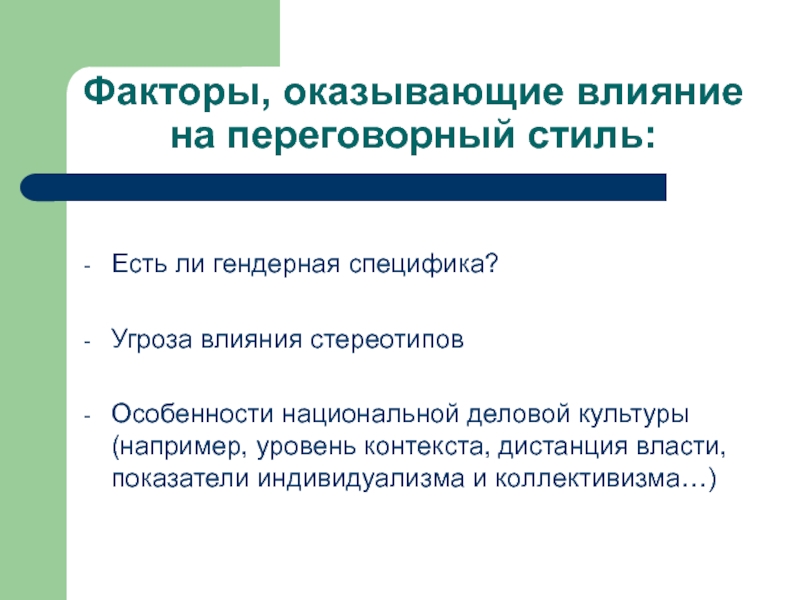 Факторы, оказывающие влияние на переговорный стиль:

- Есть ли гендерная специфика?

- Угроза влияния стереотипов

- Особенности национальной деловой культуры (например, уровень контекста, дистанция власти, показатели индивидуализма и коллективизма…)